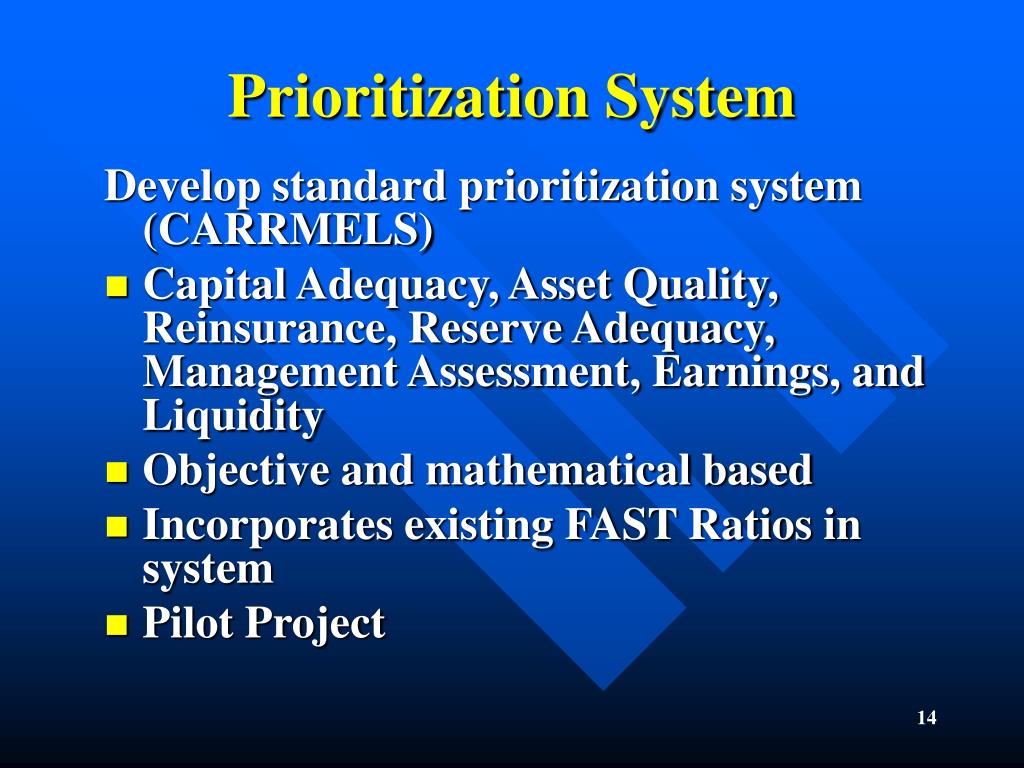 Prioritization System

Develop standard prioritization system (CARRMELS)

- Capital Adequacy, Asset Quality, Reinsurance, Reserve Adequacy, Management Assessment, Earnings, and Liquidity
- Objective and mathematical based
- Incorporates existing FAST Ratios in system
- Pilot Project

14